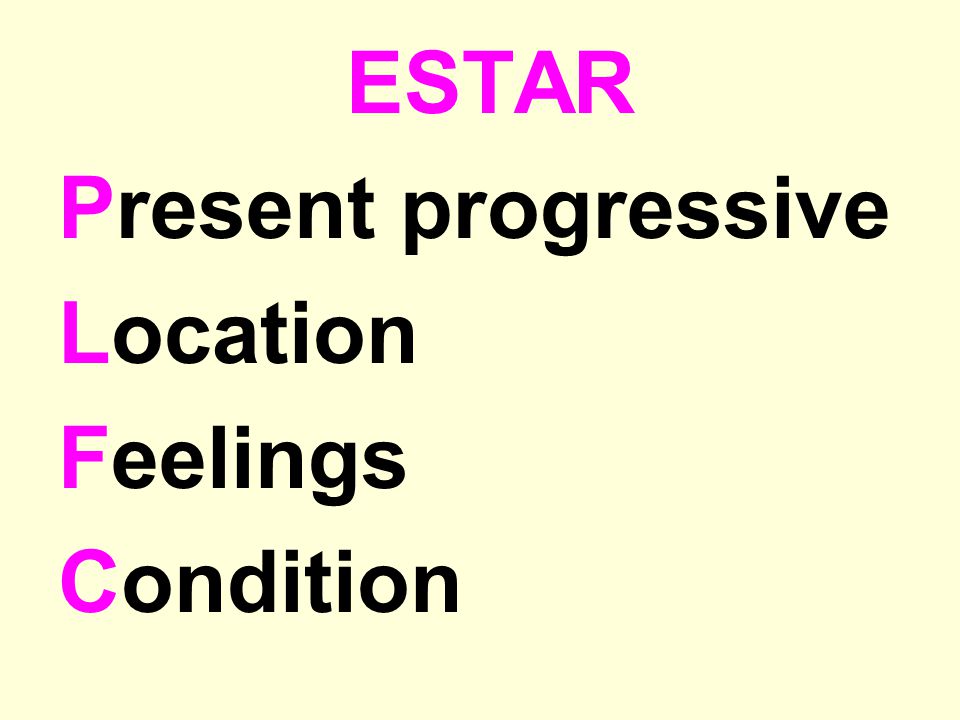 ESTAR

Present progressive

Location

Feelings

Condition